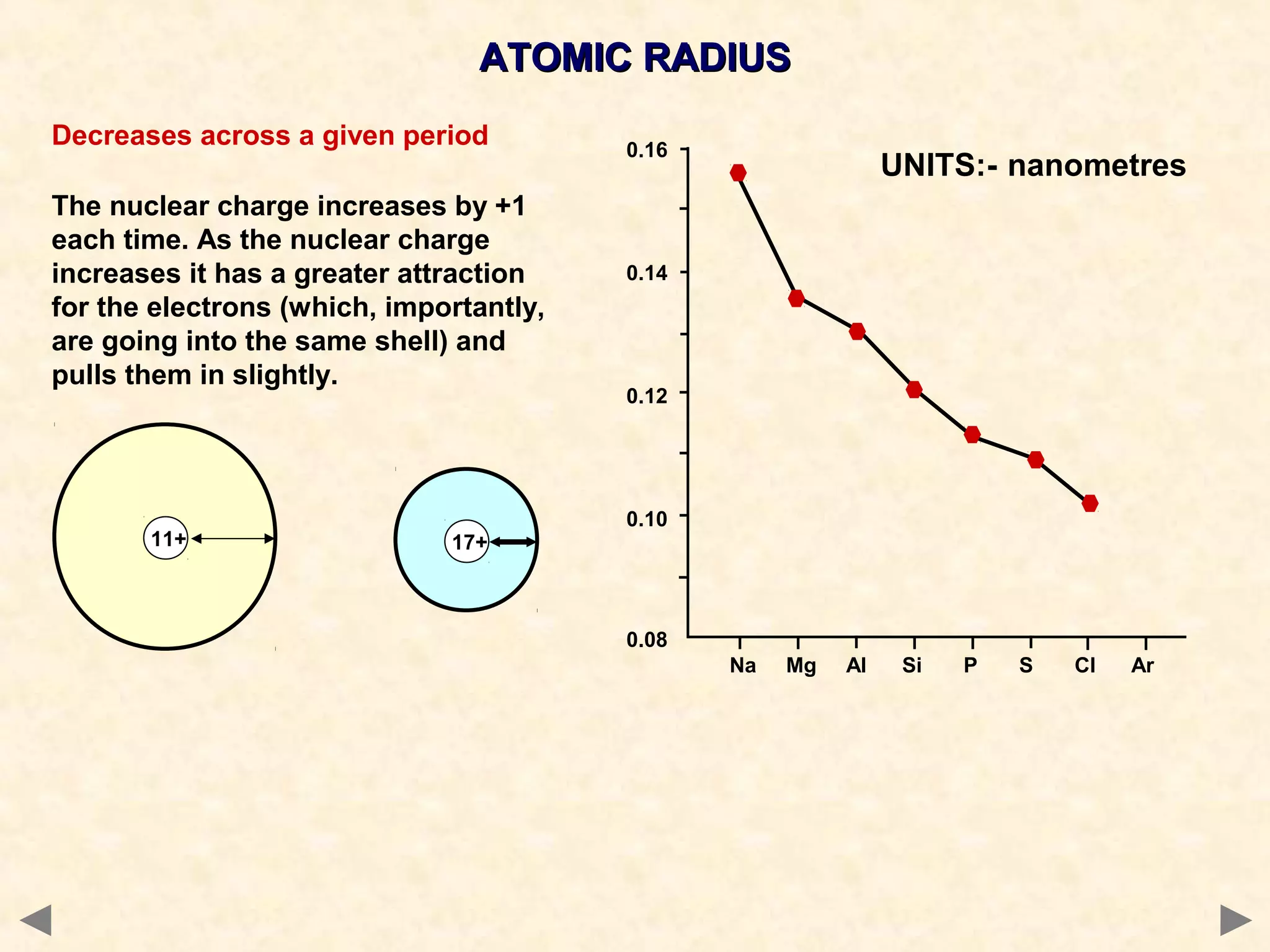 ATOMIC RADIUS

Decreases across a given period

The nuclear charge increases by +1 each time. As the nuclear charge increases it has a greater attraction for the electrons (which, importantly, are going into the same shell) and pulls them in slightly.

11+

17+

UNITS:- nanometres

0.16

0.14

0.12

0.10

0.08

Na Mg Al Si P S Cl Ar